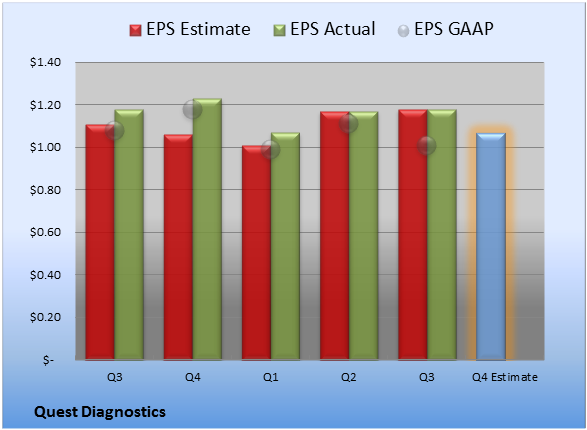 EPS Estimate EPS Actual EPS GAAP

$1.40
$1.20
$1.00
$0.80
$0.60
$0.40
$0.20
$-

Q3 Q4 Q1 Q2 Q3 Q4 Estimate

Quest Diagnostics